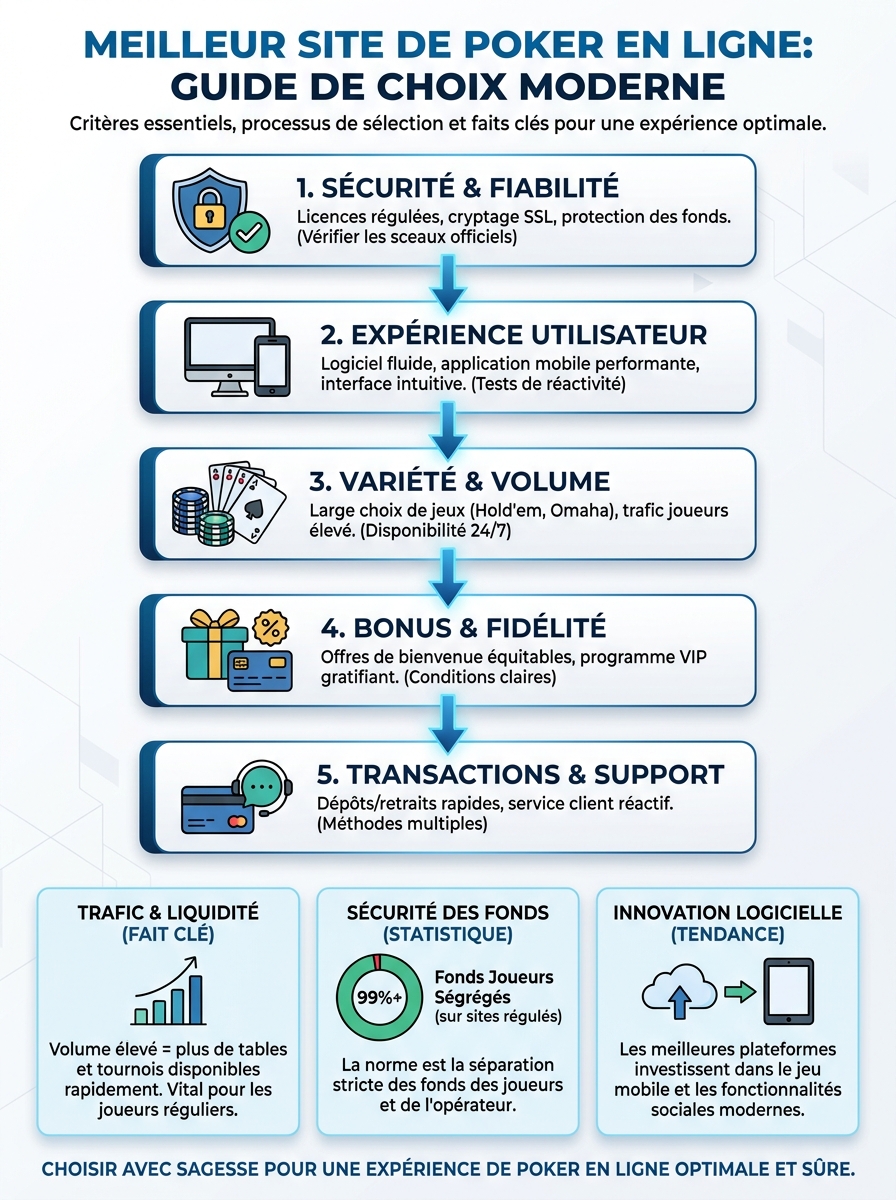 MEILLEUR SITE DE POKER EN LIGNE: GUIDE DE CHOIX MODERNE

Critères essentiels, processus de sélection et faits clés pour une expérience optimale.

1. SÉCURITÉ & FIABILITÉ
Licences régulées, cryptage SSL, protection des fonds. (Vérifier les sceaux officiels)

2. EXPÉRIENCE UTILISATEUR
Logiciel fluide, application mobile performante, interface intuitive. (Tests de réactivité)

3. VARIÉTÉ & VOLUME
Large choix de jeux (Hold'em, Omaha), trafic joueurs élevé. (Disponibilité 24/7)

4. BONUS & FIDÉLITÉ
Offres de bienvenue équitables, programme VIP gratifiant. (Conditions claires)

5. TRANSACTIONS & SUPPORT
Dépôts/retraits rapides, service client réactif. (Méthodes multiples)

TRAFIC & LIQUIDITÉ
(FAIT CLÉ)
Volume élevé = plus de tables et tournois disponibles rapidement. Vital pour les joueurs réguliers.

SÉCURITÉ DES FONDS
(STATISTIQUE)
99%+
Fonds Joueurs Ségrégés
(sur sites régulés)
La norme est la séparation stricte des fonds des joueurs et de l'opérateur.

INNOVATION LOGICIELLE
(TENDANCE)
Les meilleures plateformes investissent dans le jeu mobile et les fonctionnalités sociales modernes.

CHOISIR AVEC SAGESSE POUR UNE EXPÉRIENCE DE POKER EN LIGNE OPTIMALE ET SÛRE.